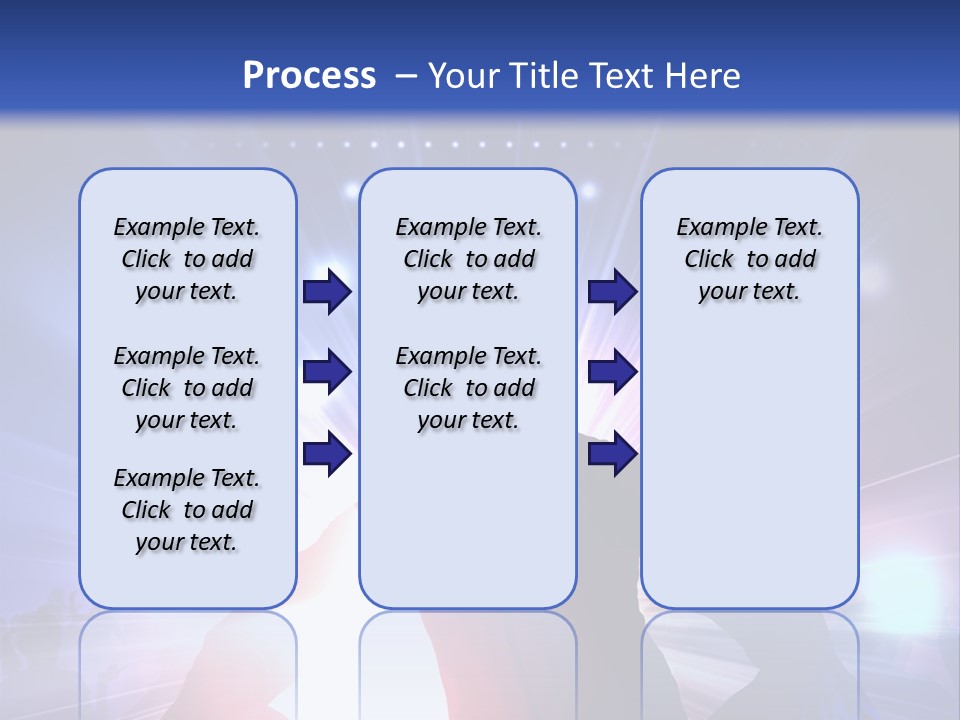 Process – Your Title Text Here

Example Text. Click to add your text.

Example Text. Click to add your text.

Example Text. Click to add your text.

Example Text. Click to add your text.

Example Text. Click to add your text.

Example Text. Click to add your text.